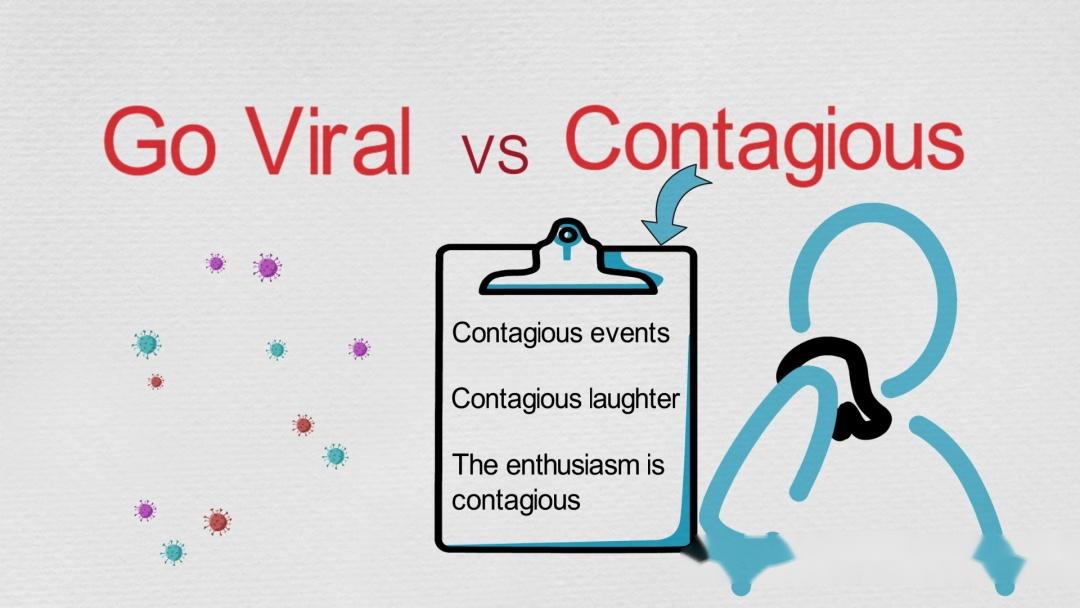 Go Viral vs Contagious

Contagious events

Contagious laughter

The enthusiasm is contagious